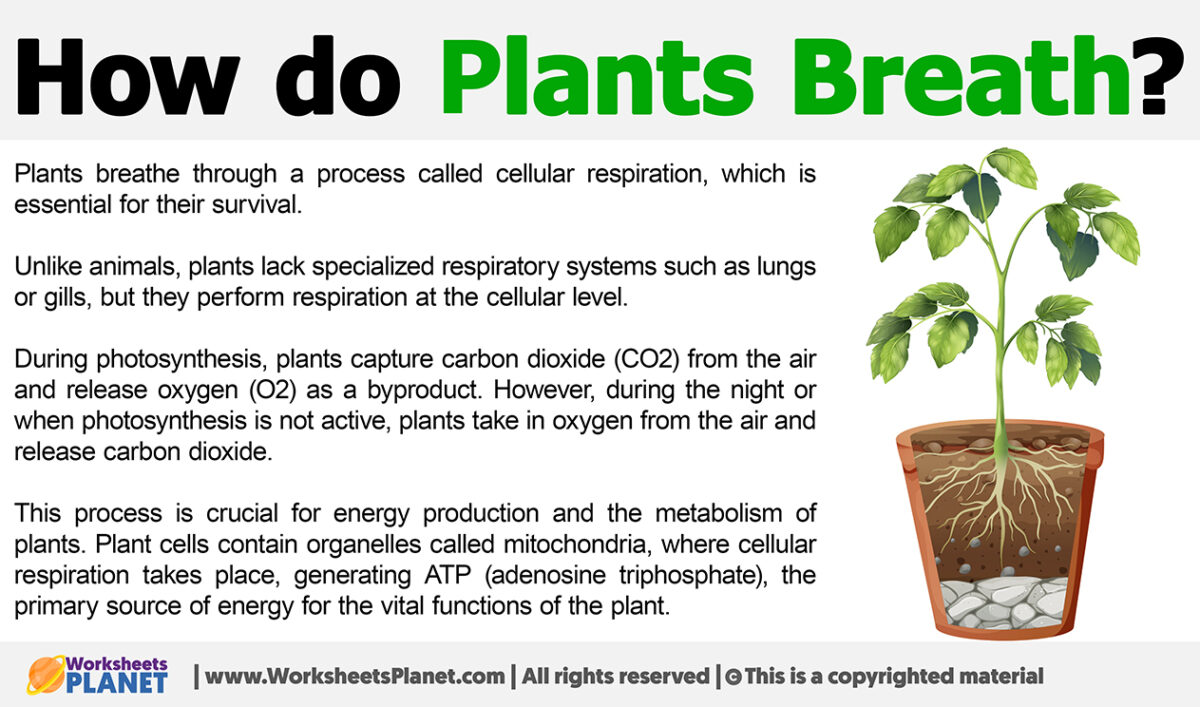 How do Plants Breath?

Plants breathe through a process called cellular respiration, which is essential for their survival.

Unlike animals, plants lack specialized respiratory systems such as lungs or gills, but they perform respiration at the cellular level.

During photosynthesis, plants capture carbon dioxide (CO2) from the air and release oxygen (O2) as a byproduct. However, during the night or when photosynthesis is not active, plants take in oxygen from the air and release carbon dioxide.

This process is crucial for energy production and the metabolism of plants. Plant cells contain organelles called mitochondria, where cellular respiration takes place, generating ATP (adenosine triphosphate), the primary source of energy for the vital functions of the plant.

Worksheets PLANET | www.WorksheetsPlanet.com | All rights reserved | © This is a copyrighted material